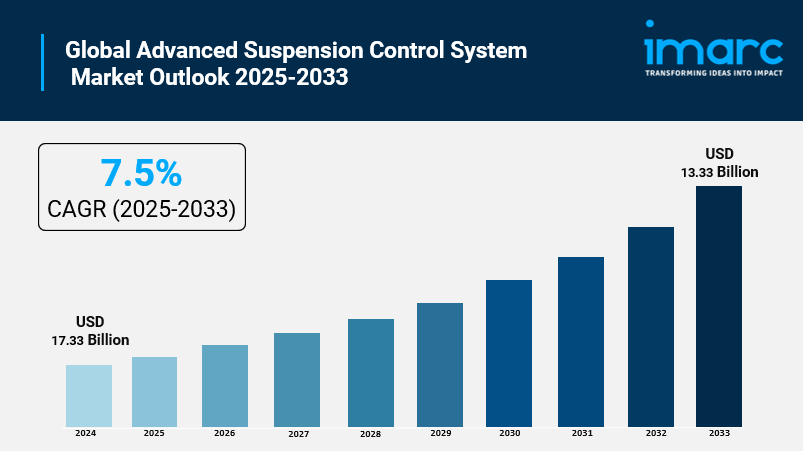 Global Advanced Suspension Control System Market Outlook 2025-2033

imarc
TRANSFORMING IDEAS INTO IMPACT

7.5%
CAGR (2025-2033)

USD
17.33 Billion

USD
13.33 Billion

2024
2025
2026
2027
2028
2029
2030
2031
2032
2033